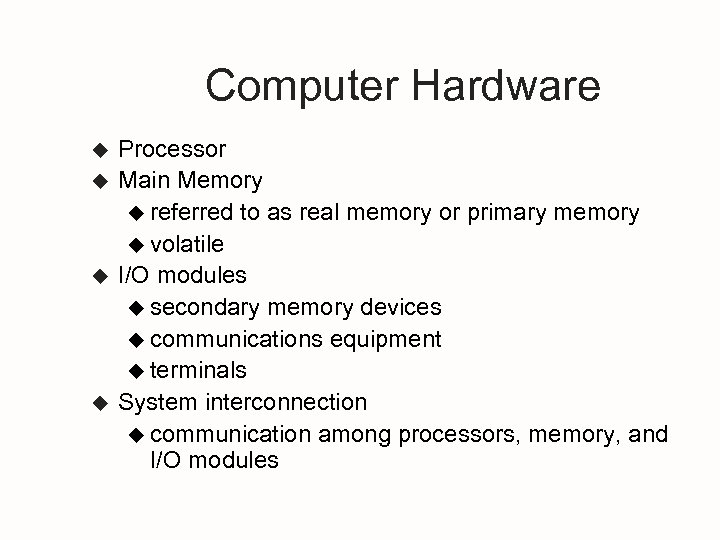 Computer Hardware

◆ Processor
◆ Main Memory
  ◆ referred to as real memory or primary memory
  ◆ volatile
◆ I/O modules
  ◆ secondary memory devices
  ◆ communications equipment
  ◆ terminals
◆ System interconnection
  ◆ communication among processors, memory, and I/O modules